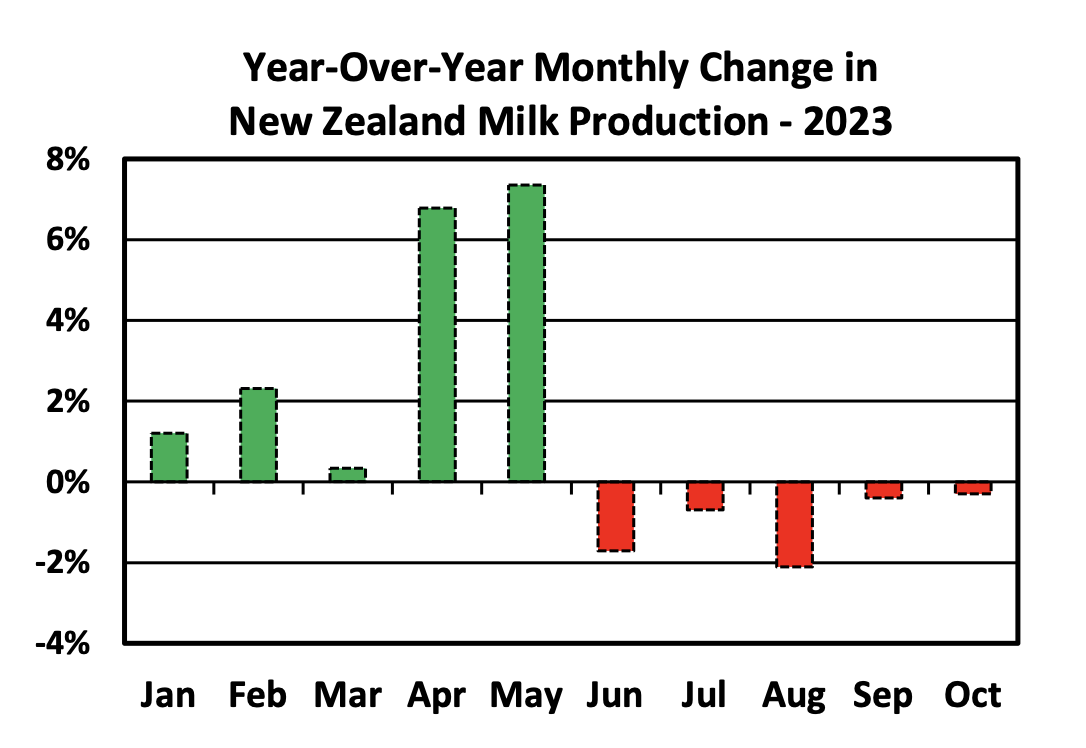 Year-Over-Year Monthly Change in New Zealand Milk Production - 2023

8%
6%
4%
2%
0%
-2%
-4%

Jan Feb Mar Apr May Jun Jul Aug Sep Oct